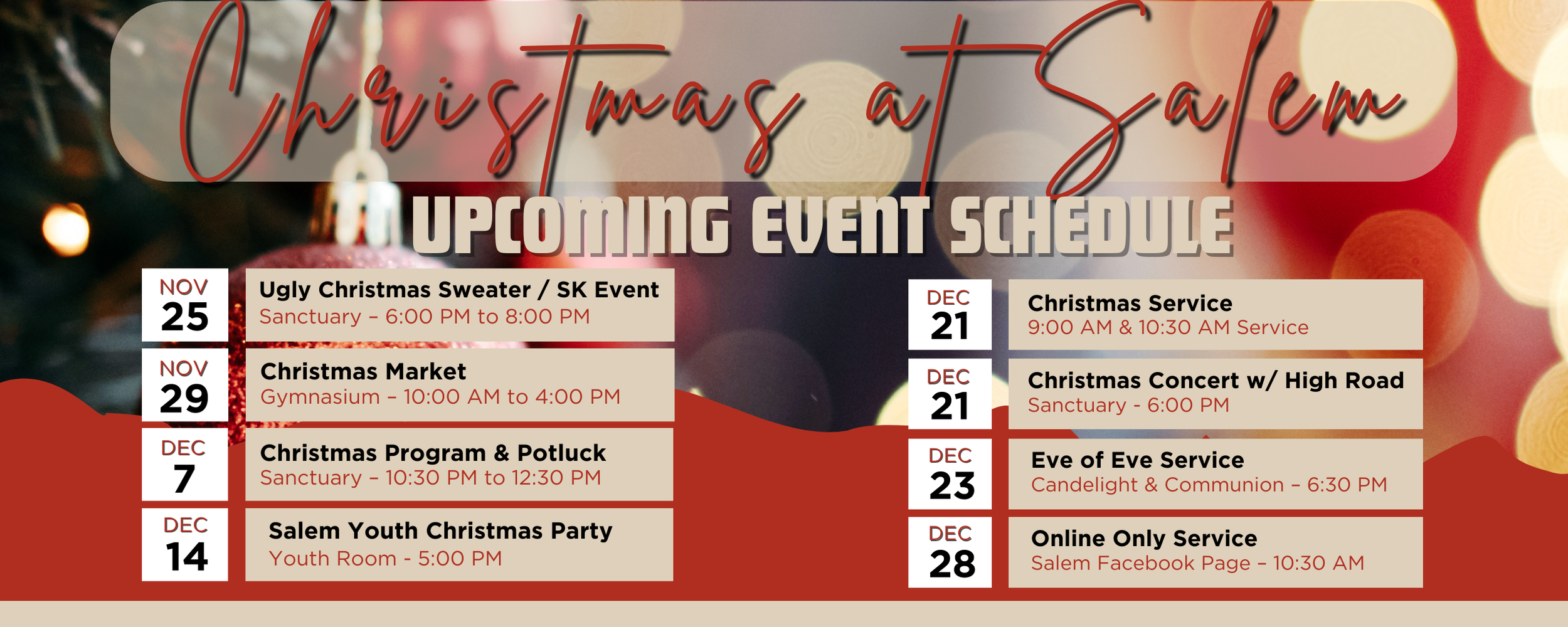 Christmas at Salem

UPCOMING EVENT SCHEDULE

NOV 25
Ugly Christmas Sweater / SK Event
Sanctuary – 6:00 PM to 8:00 PM

NOV 29
Christmas Market
Gymnasium – 10:00 AM to 4:00 PM

DEC 7
Christmas Program & Potluck
Sanctuary – 10:30 PM to 12:30 PM

DEC 14
Salem Youth Christmas Party
Youth Room - 5:00 PM

DEC 21
Christmas Service
9:00 AM & 10:30 AM Service

DEC 21
Christmas Concert w/ High Road
Sanctuary - 6:00 PM

DEC 23
Eve of Eve Service
Candelight & Communion – 6:30 PM

DEC 28
Online Only Service
Salem Facebook Page – 10:30 AM